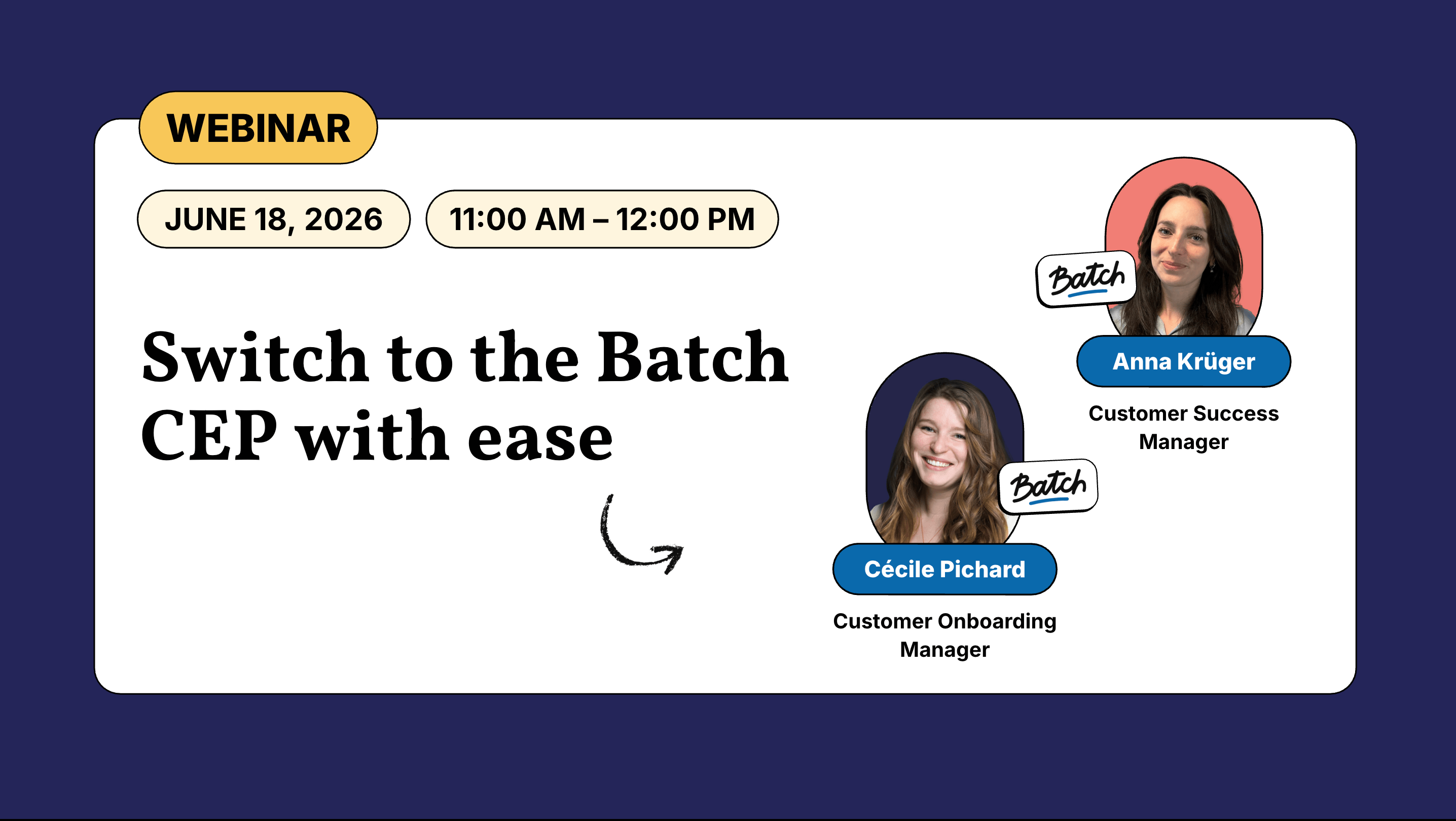 WEBINAR

JUNE 18, 2026

11:00 AM – 12:00 PM

Switch to the Batch CEP with ease

Batch

Anna Krüger

Customer Success Manager

Batch

Cécile Pichard

Customer Onboarding Manager